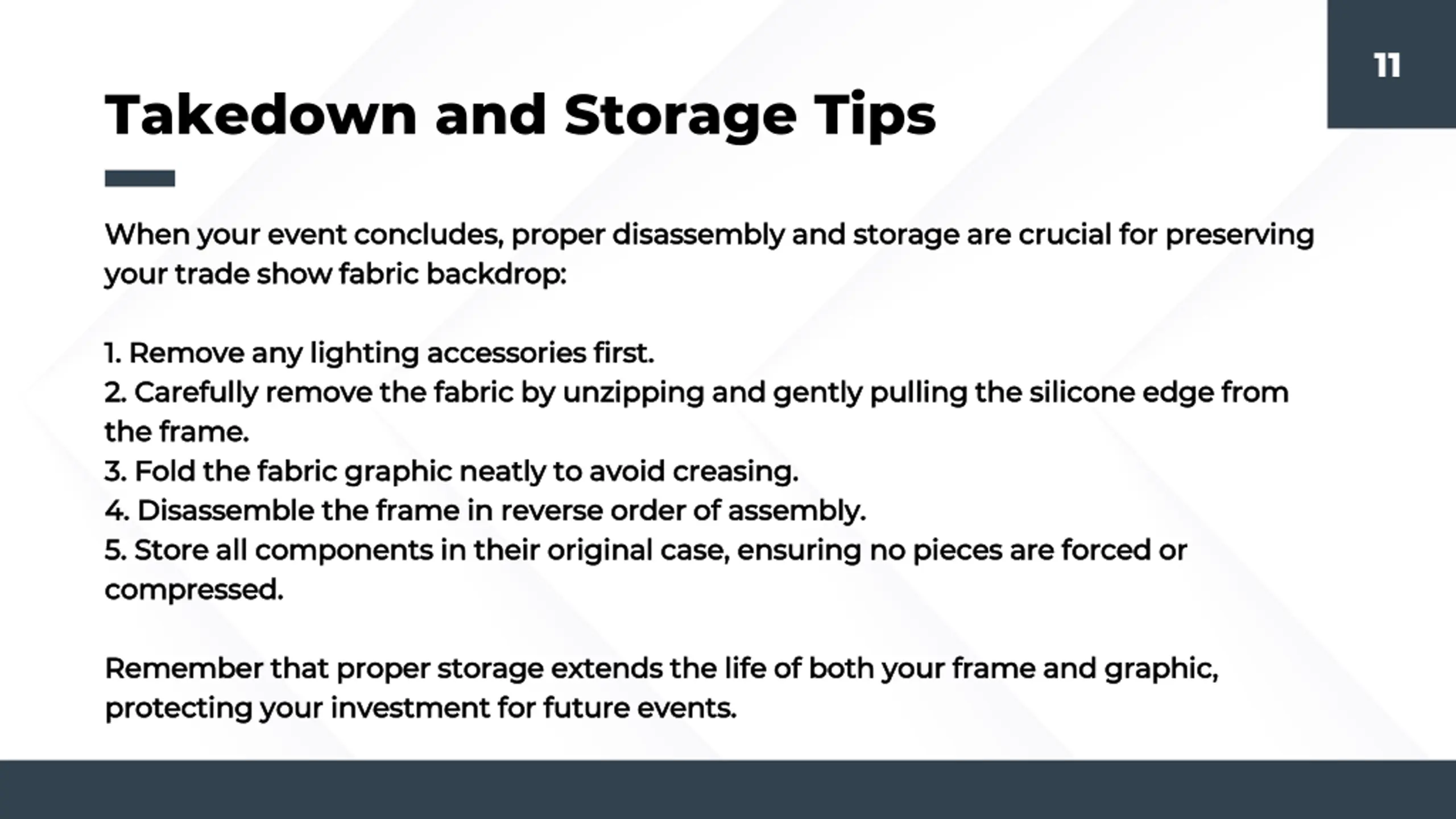 11

Takedown and Storage Tips

When your event concludes, proper disassembly and storage are crucial for preserving your trade show fabric backdrop:

1. Remove any lighting accessories first.
2. Carefully remove the fabric by unzipping and gently pulling the silicone edge from the frame.
3. Fold the fabric graphic neatly to avoid creasing.
4. Disassemble the frame in reverse order of assembly.
5. Store all components in their original case, ensuring no pieces are forced or compressed.

Remember that proper storage extends the life of both your frame and graphic, protecting your investment for future events.